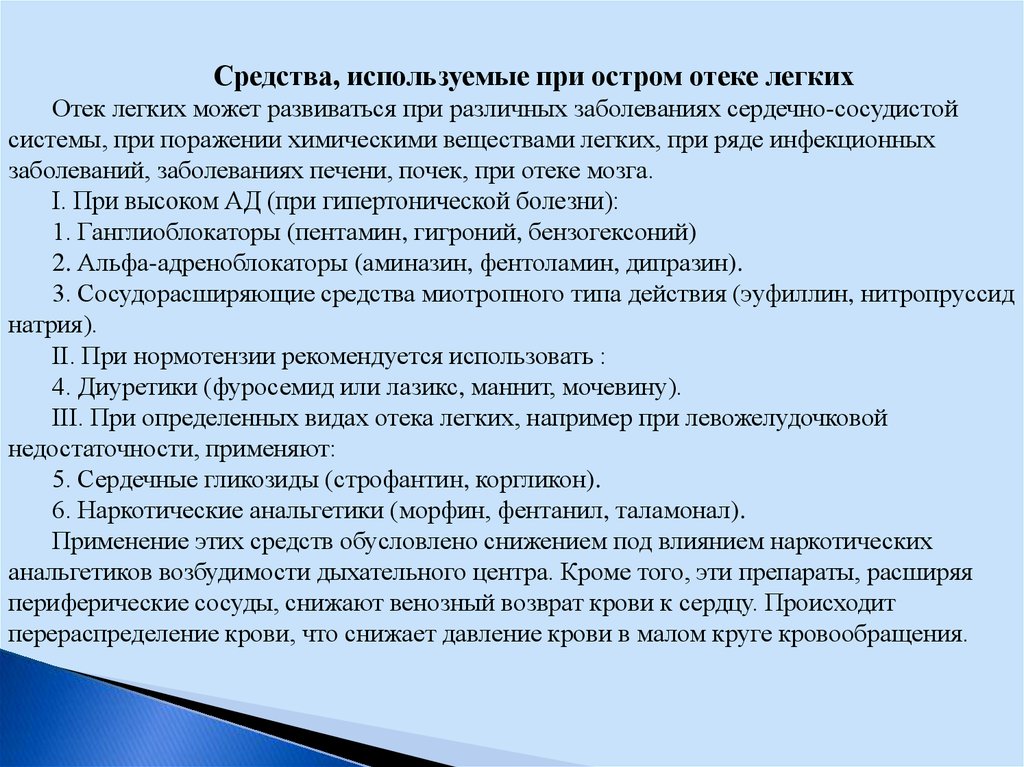 Средства, используемые при остром отеке легких

Отек легких может развиваться при различных заболеваниях сердечно-сосудистой системы, при поражении химическими веществами легких, при ряде инфекционных заболеваний, заболеваниях печени, почек, при отеке мозга.

I. При высоком АД (при гипертонической болезни):

1. Ганглиоблокаторы (пентамин, гигроний, бензогексоний)

2. Альфа-адреноблокаторы (аминазин, фентоламин, дипразин).

3. Сосудорасширяющие средства миотропного типа действия (эуфиллин, нитропруссид натрия).

II. При нормотензии рекомендуется использовать :

4. Диуретики (фуросемид или лазикс, маннит, мочевину).

III. При определенных видах отека легких, например при левожелудочковой недостаточности, применяют:

5. Сердечные гликозиды (строфантин, коргликон).

6. Наркотические анальгетики (морфин, фентанил, таламонал).

Применение этих средств обусловлено снижением под влиянием наркотических анальгетиков возбудимости дыхательного центра. Кроме того, эти препараты, расширяя периферические сосуды, снижают венозный возврат крови к сердцу. Происходит перераспределение крови, что снижает давление крови в малом круге кровообращения.